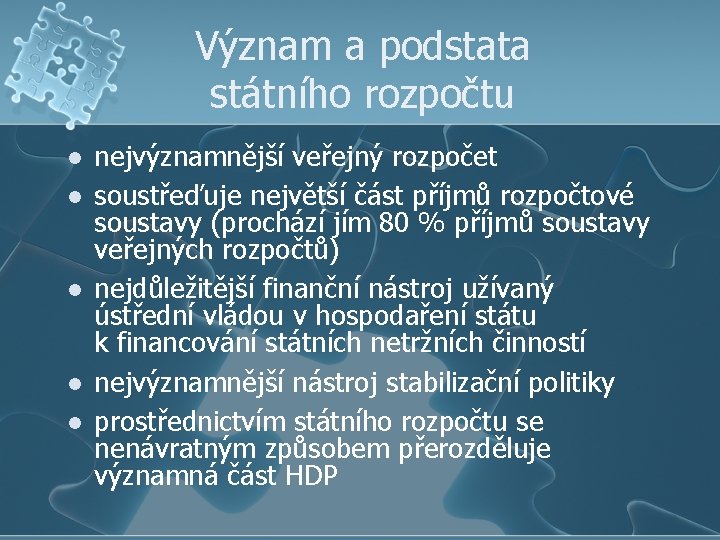 Význam a podstata státního rozpočtu

- nejvýznamnější veřejný rozpočet
- soustřeďuje největší část příjmů rozpočtové soustavy (prochází jím 80 % příjmů soustavy veřejných rozpočtů)
- nejdůležitější finanční nástroj užívaný ústřední vládou v hospodaření státu k financování státních netržních činností
- nejvýznamnější nástroj stabilizační politiky
- prostřednictvím státního rozpočtu se nenávratným způsobem přerozděluje významná část HDP